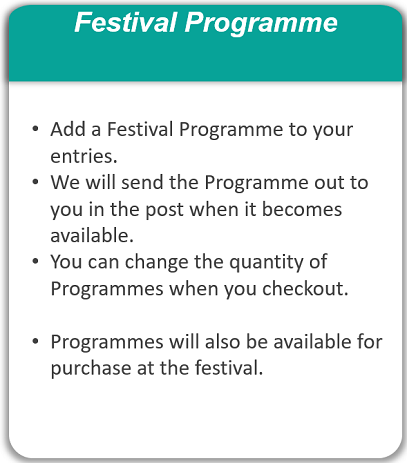 Festival Programme

• Add a Festival Programme to your entries.
• We will send the Programme out to you in the post when it becomes available.
• You can change the quantity of Programmes when you checkout.

• Programmes will also be available for purchase at the festival.